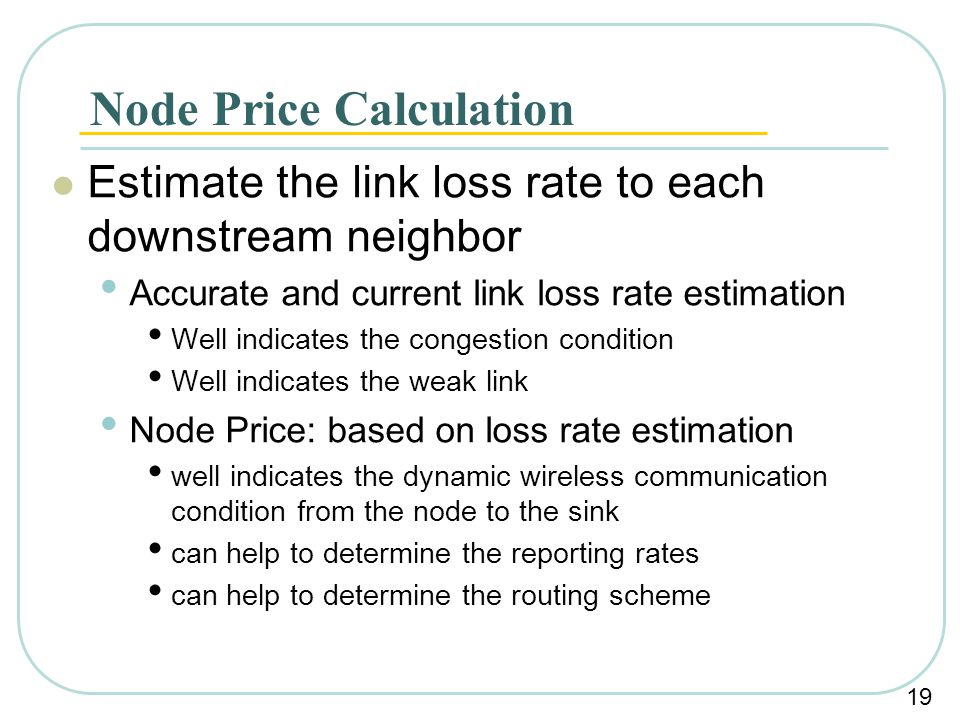 Node Price Calculation

- Estimate the link loss rate to each downstream neighbor
  - Accurate and current link loss rate estimation
    - Well indicates the congestion condition
    - Well indicates the weak link
  - Node Price: based on loss rate estimation
    - well indicates the dynamic wireless communication condition from the node to the sink
    - can help to determine the reporting rates
    - can help to determine the routing scheme

19